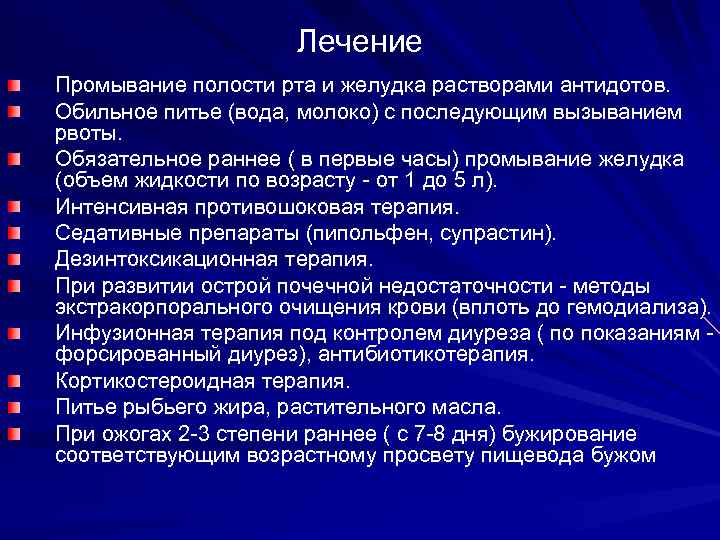 Лечение

Промывание полости рта и желудка растворами антидотов.

Обильное питье (вода, молоко) с последующим вызыванием рвоты.

Обязательное раннее ( в первые часы) промывание желудка (объем жидкости по возрасту - от 1 до 5 л).

Интенсивная противошоковая терапия.

Седативные препараты (пипольфен, супрастин).

Дезинтоксикационная терапия.

При развитии острой почечной недостаточности - методы экстракорпорального очищения крови (вплоть до гемодиализа).

Инфузионная терапия под контролем диуреза ( по показаниям - форсированный диурез), антибиотикотерапия.

Кортикостероидная терапия.

Питье рыбьего жира, растительного масла.

При ожогах 2-3 степени раннее ( с 7-8 дня) бужирование соответствующим возрастному просвету пищевода бужом